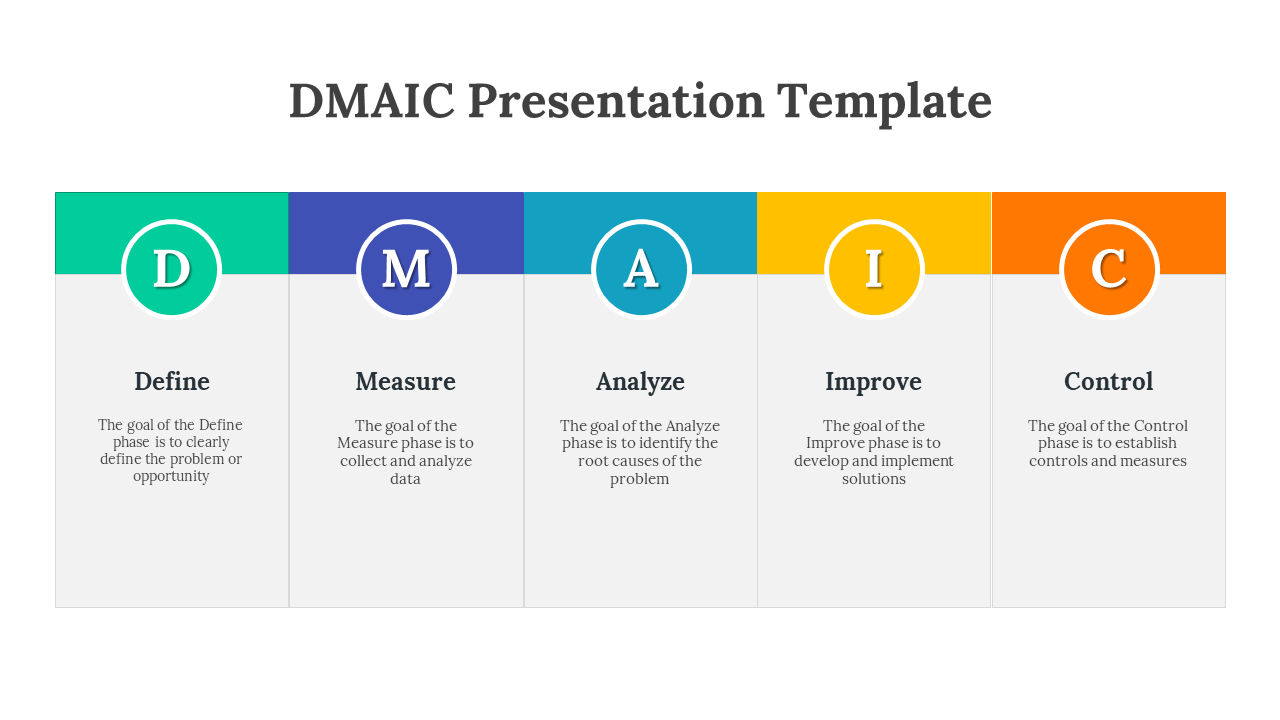 DMAIC Presentation Template

D

Define

The goal of the Define phase is to clearly define the problem or opportunity

M

Measure

The goal of the Measure phase is to collect and analyze data

A

Analyze

The goal of the Analyze phase is to identify the root causes of the problem

I

Improve

The goal of the Improve phase is to develop and implement solutions

C

Control

The goal of the Control phase is to establish controls and measures